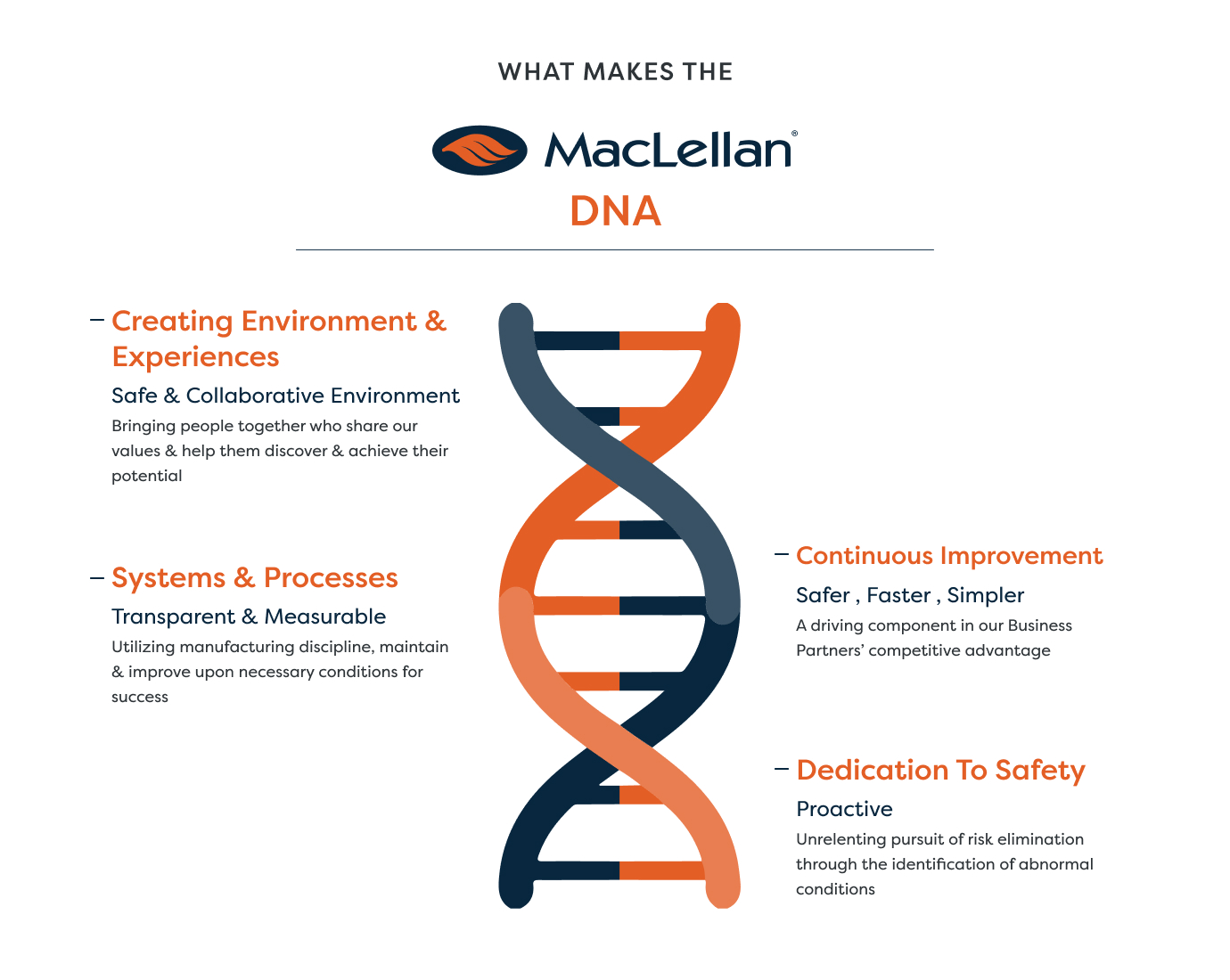 WHAT MAKES THE

MacLellan®

DNA

– Creating Environment & Experiences

Safe & Collaborative Environment

Bringing people together who share our values & help them discover & achieve their potential

– Systems & Processes

Transparent & Measurable

Utilizing manufacturing discipline, maintain & improve upon necessary conditions for success

– Continuous Improvement

Safer , Faster , Simpler

A driving component in our Business Partners' competitive advantage

– Dedication To Safety

Proactive

Unrelenting pursuit of risk elimination through the identification of abnormal conditions